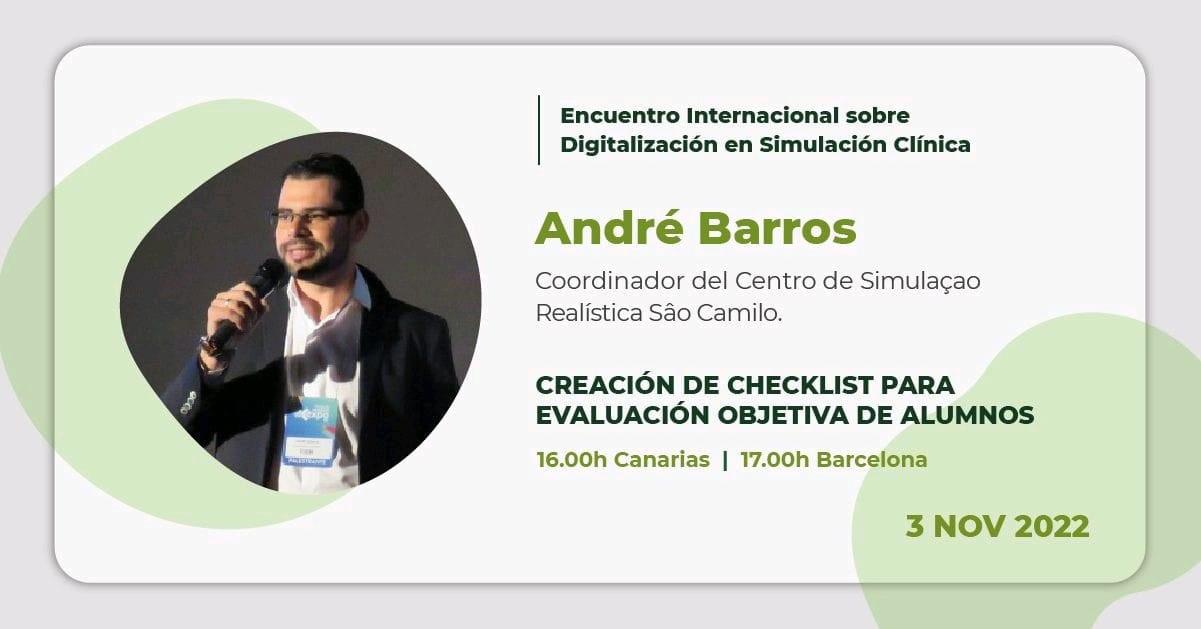 Encuentro Internacional sobre Digitalización en Simulación Clínica

André Barros

Coordinador del Centro de Simulaçao Realística Sâo Camilo.

CREACIÓN DE CHECKLIST PARA EVALUACIÓN OBJETIVA DE ALUMNOS

16.00h Canarias | 17.00h Barcelona

3 NOV 2022